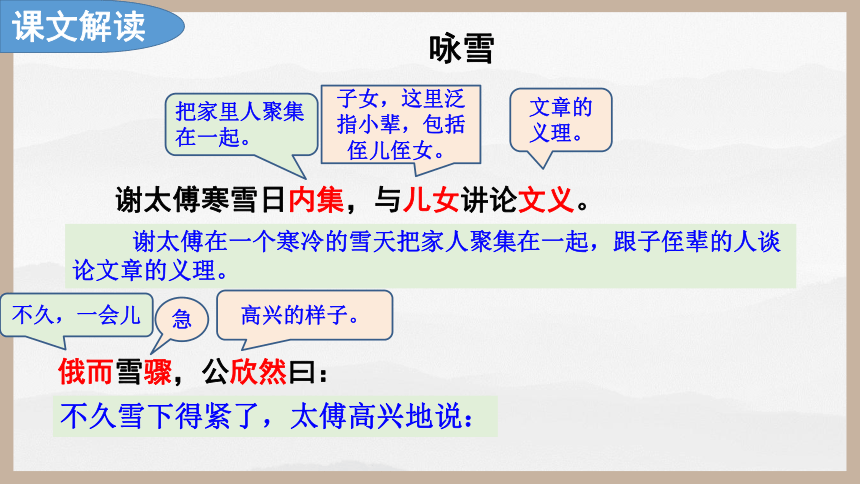 课文解读

咏雪

把家里人聚集在一起。

子女，这里泛指小辈，包括侄儿侄女。

文章的义理。

谢太傅寒雪日内集，与儿女讲论文义。

谢太傅在一个寒冷的雪天把家人聚集在一起，跟子侄辈的人谈论文章的义理。

不久，一会儿

急

高兴的样子。

俄而雪骤，公欣然曰：

不久雪下得紧了，太傅高兴地说：